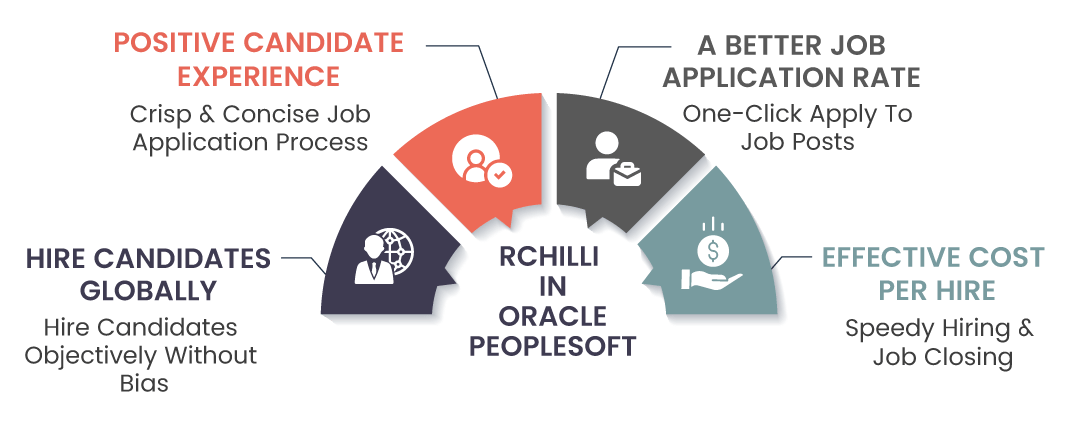 POSITIVE CANDIDATE EXPERIENCE

Crisp & Concise Job Application Process

A BETTER JOB APPLICATION RATE

One-Click Apply To Job Posts

HIRE CANDIDATES GLOBALLY

Hire Candidates Objectively Without Bias

RCHILLI IN ORACLE PEOPLESOFT

EFFECTIVE COST PER HIRE

Speedy Hiring & Job Closing